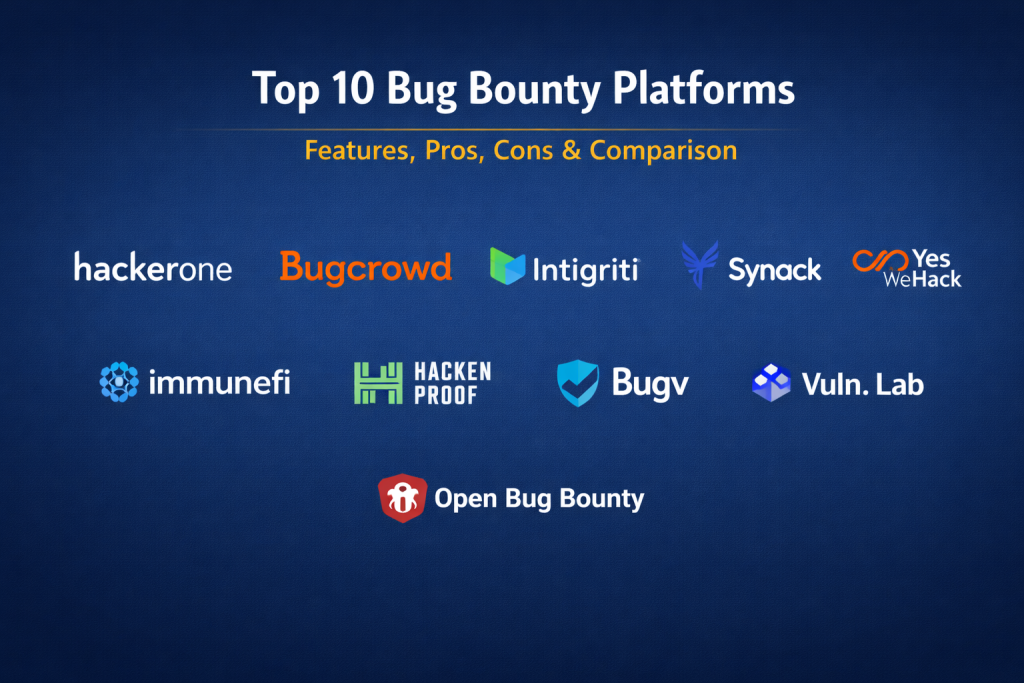 Top 10 Bug Bounty Platforms

Features, Pros, Cons & Comparison

hackerone

Bugcrowd

Intigriti

Synack

Yes WeHack

immunefi

HACKEN PROOF

Bugv

Vuln. Lab

Open Bug Bounty